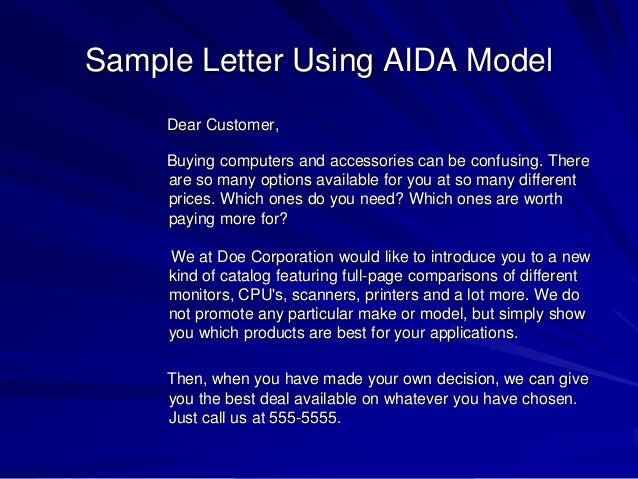 Sample Letter Using AIDA Model

Dear Customer,

Buying computers and accessories can be confusing. There are so many options available for you at so many different prices. Which ones do you need? Which ones are worth paying more for?

We at Doe Corporation would like to introduce you to a new kind of catalog featuring full-page comparisons of different monitors, CPU's, scanners, printers and a lot more. We do not promote any particular make or model, but simply show you which products are best for your applications.

Then, when you have made your own decision, we can give you the best deal available on whatever you have chosen. Just call us at 555-5555.